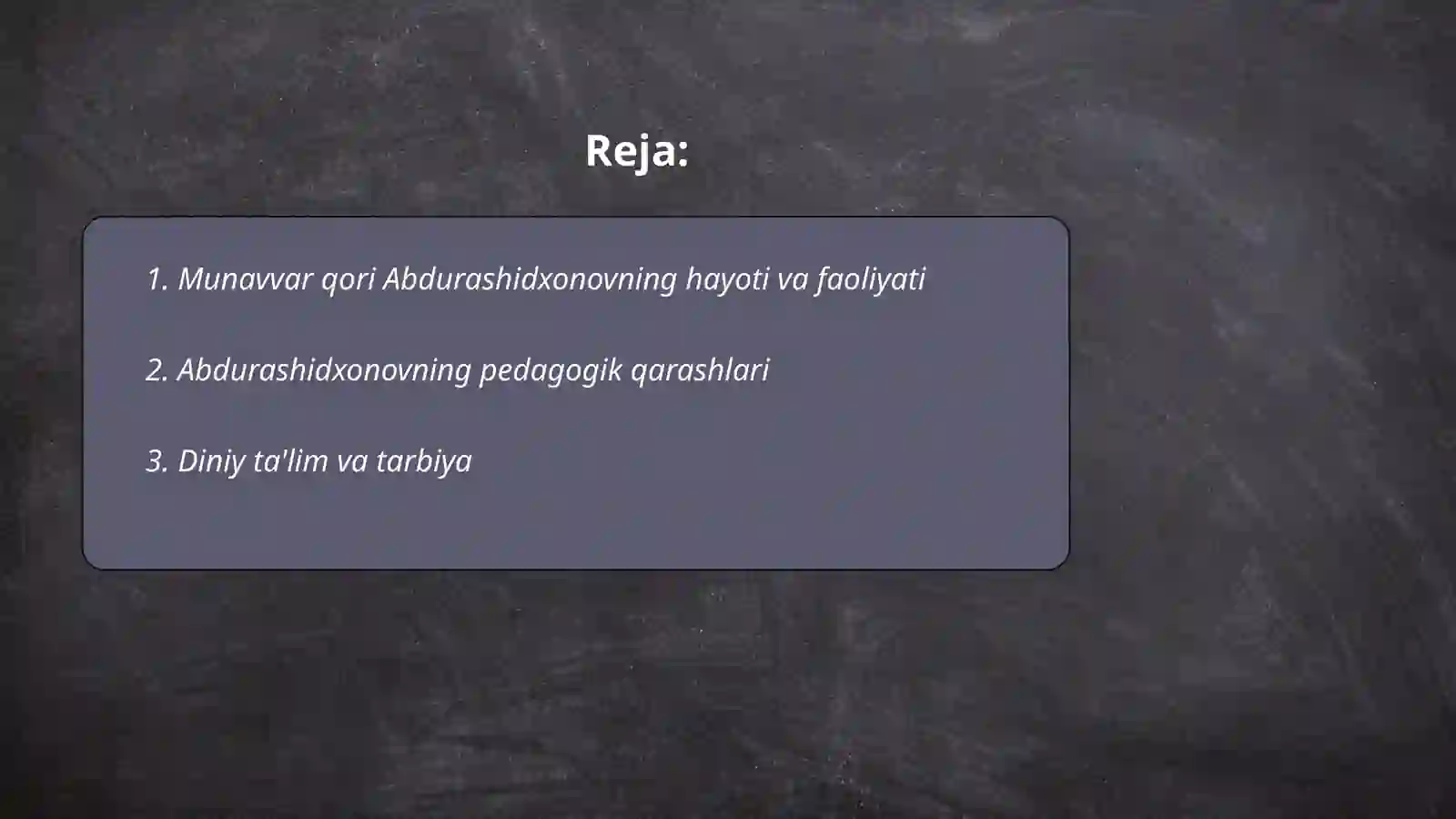 Reja:

1. Munavvar qori Abdurashidxonovning hayoti va faoliyati

2. Abdurashidxonovning pedagogik qarashlari

3. Diniy ta'lim va tarbiya